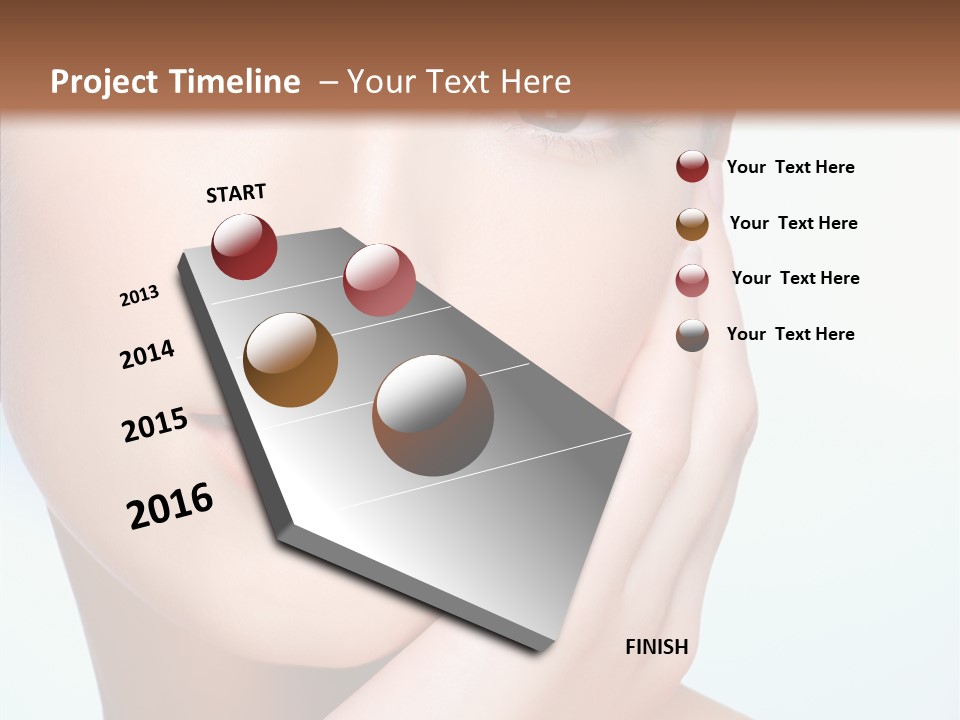 Project Timeline – Your Text Here

START

2013

2014

2015

2016

FINISH

Your Text Here

Your Text Here

Your Text Here

Your Text Here